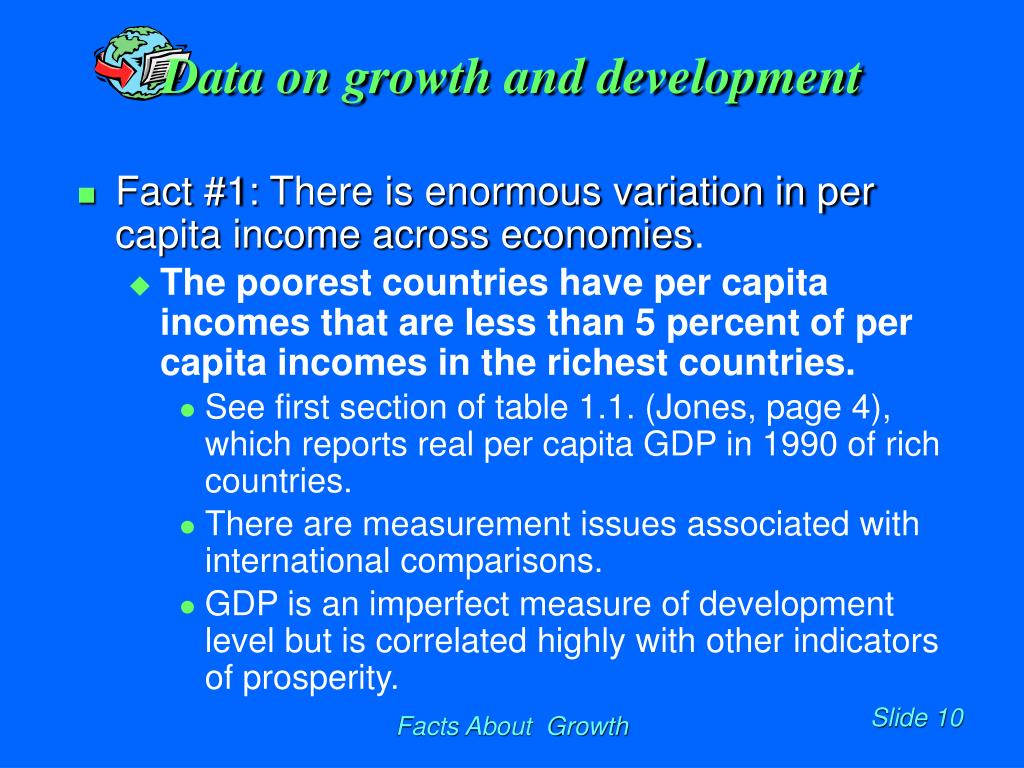 Data on growth and development

Fact #1: There is enormous variation in per capita income across economies.

The poorest countries have per capita incomes that are less than 5 percent of per capita incomes in the richest countries.

See first section of table 1.1. (Jones, page 4), which reports real per capita GDP in 1990 of rich countries.

There are measurement issues associated with international comparisons.

GDP is an imperfect measure of development level but is correlated highly with other indicators of prosperity.

Facts About Growth

Slide 10